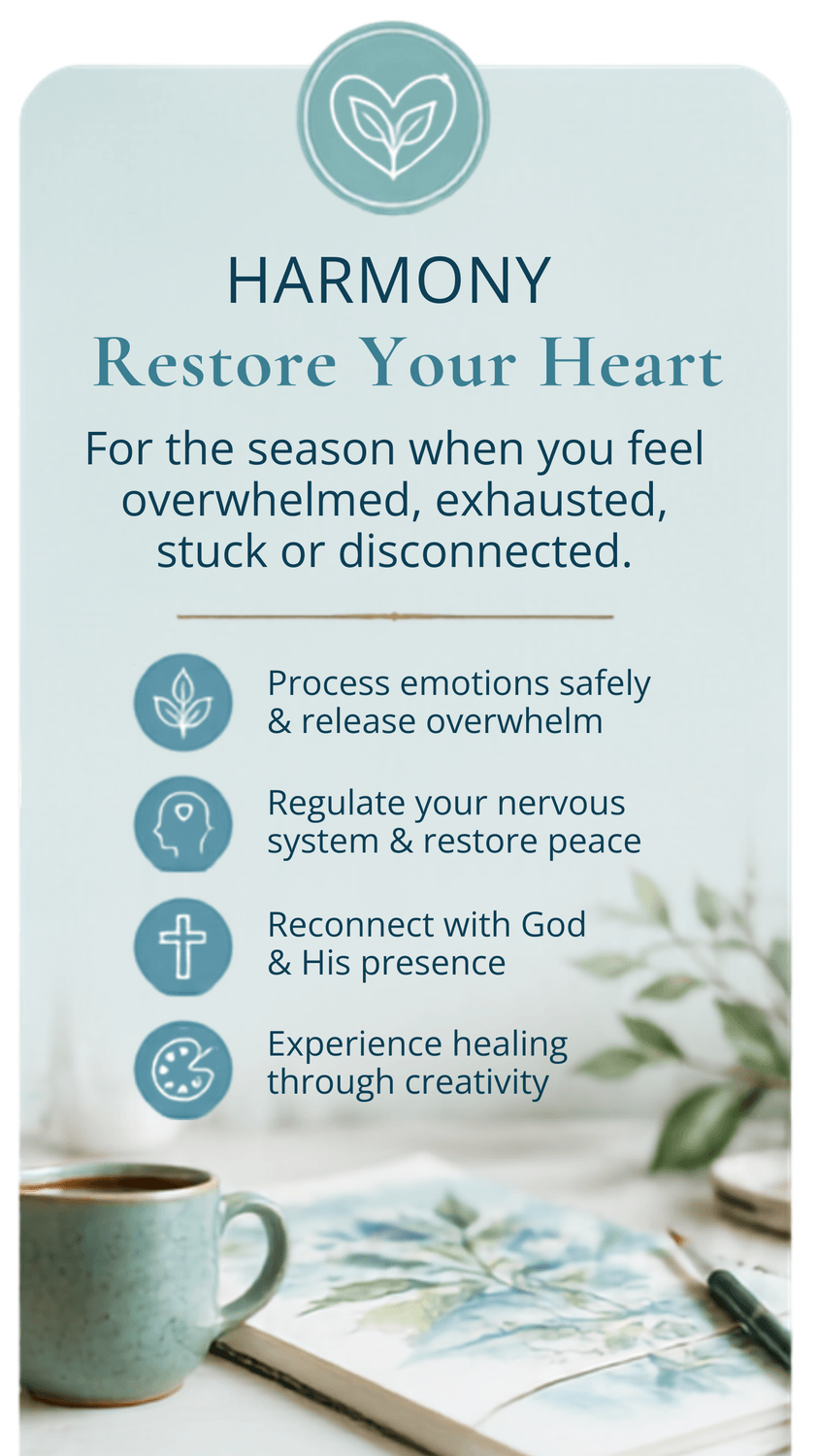 HARMONY
Restore Your Heart

For the season when you feel overwhelmed, exhausted, stuck or disconnected.

Process emotions safely & release overwhelm

Regulate your nervous system & restore peace

Reconnect with God & His presence

Experience healing through creativity